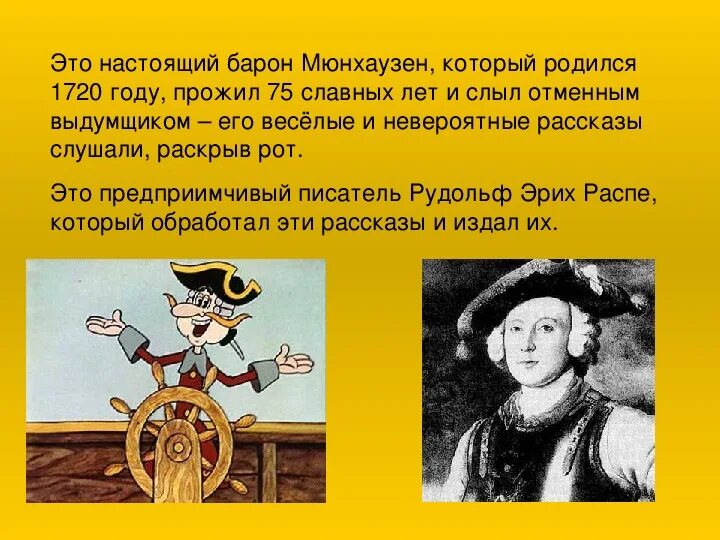 Это настоящий барон Мюнхаузен, который родился 1720 году, прожил 75 славных лет и слыл отменным выдумщиком – его весёлые и невероятные рассказы слушали, раскрыв рот.

Это предприимчивый писатель Рудольф Эрих Распе, который обработал эти рассказы и издал их.